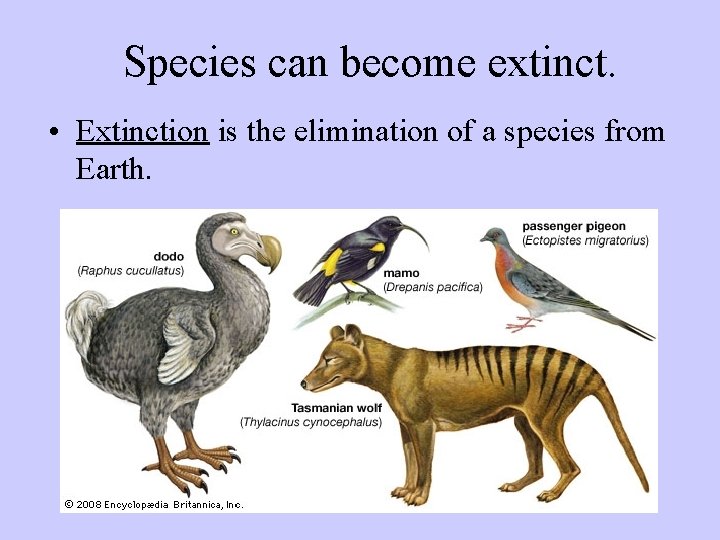 Species can become extinct.

• Extinction is the elimination of a species from Earth.

dodo
(Raphus cucullatus)

mamo
(Drepanis pacifica)

passenger pigeon
(Ectopistes migratorius)

Tasmanian wolf
(Thylacinus cynocephalus)

© 2008 Encyclopædia Britannica, Inc.